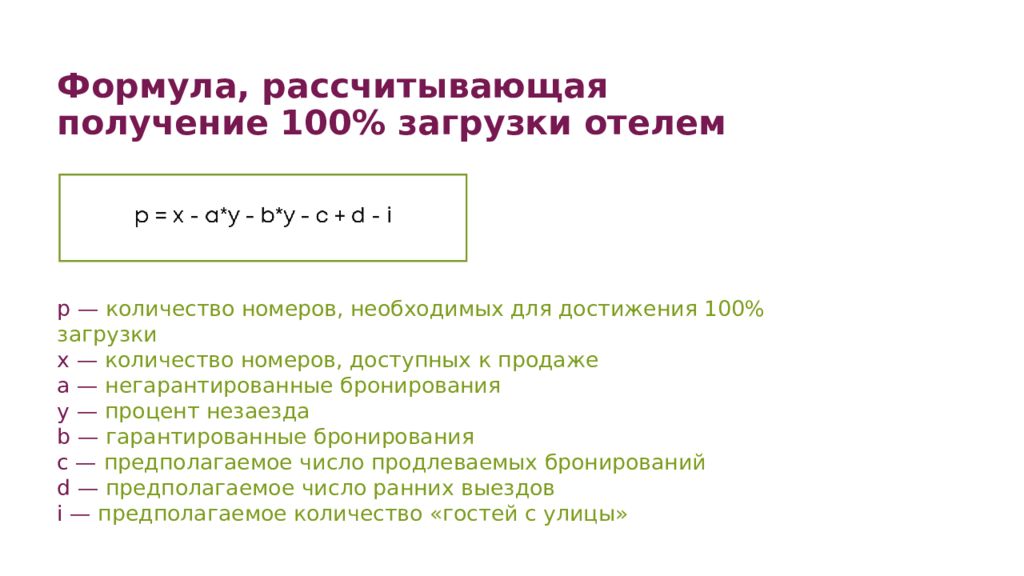 Формула, рассчитывающая получение 100% загрузки отелем

$p = x - a*y - b*y - c + d - i$

p — количество номеров, необходимых для достижения 100% загрузки
x — количество номеров, доступных к продаже
a — негарантированные бронирования
y — процент незаезда
b — гарантированные бронирования
c — предполагаемое число продлеваемых бронирований
d — предполагаемое число ранних выездов
i — предполагаемое количество «гостей с улицы»